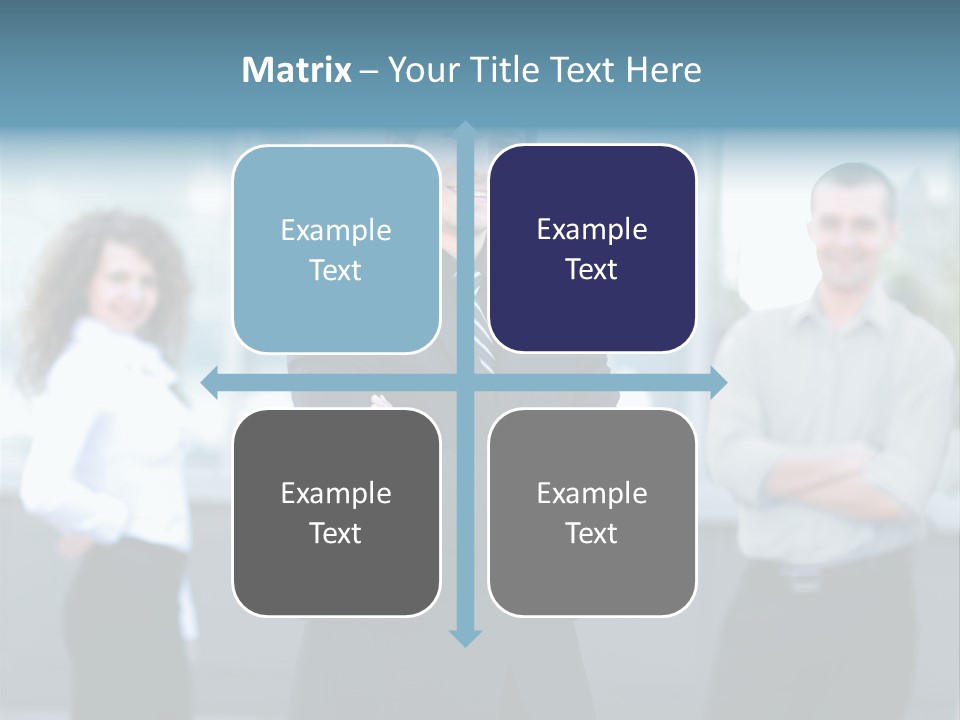 Matrix – Your Title Text Here

Example Text

Example Text

Example Text

Example Text